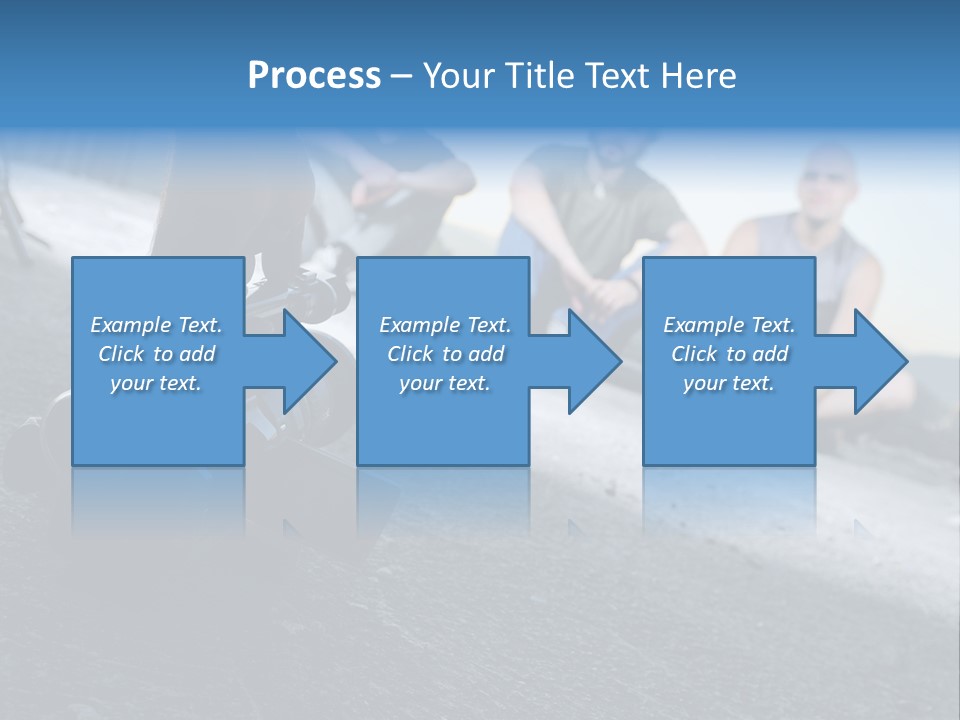 Process – Your Title Text Here

Example Text. Click to add your text.

Example Text. Click to add your text.

Example Text. Click to add your text.